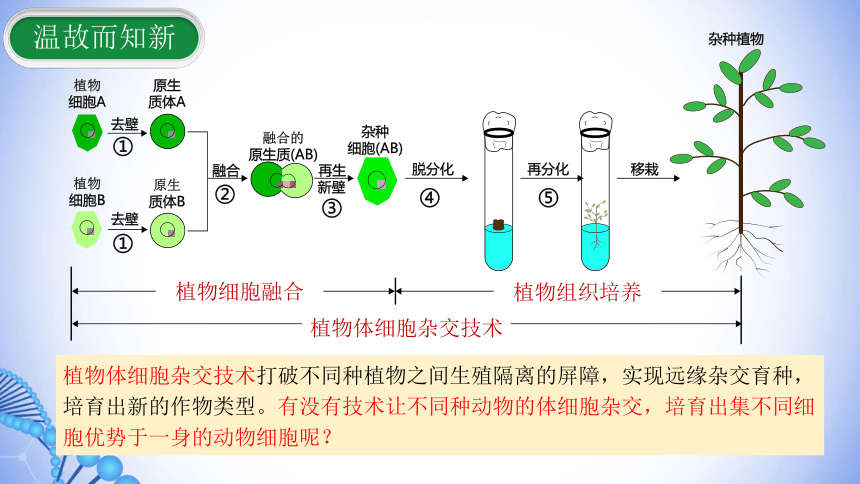 温故而知新

植物细胞A

去壁
①

原生质体A

植物细胞B

去壁
①

原生质体B

融合
②

融合的原生质(AB)

再生新壁
③

杂种细胞(AB)

脱分化
④

再分化
⑤

移栽

杂种植物

植物细胞融合

植物组织培养

植物体细胞杂交技术

植物体细胞杂交技术打破不同种植物之间生殖隔离的屏障，实现远缘杂交育种，培育出新的作物类型。有没有技术让不同种动物的体细胞杂交，培育出集不同细胞优势于一身的动物细胞呢？